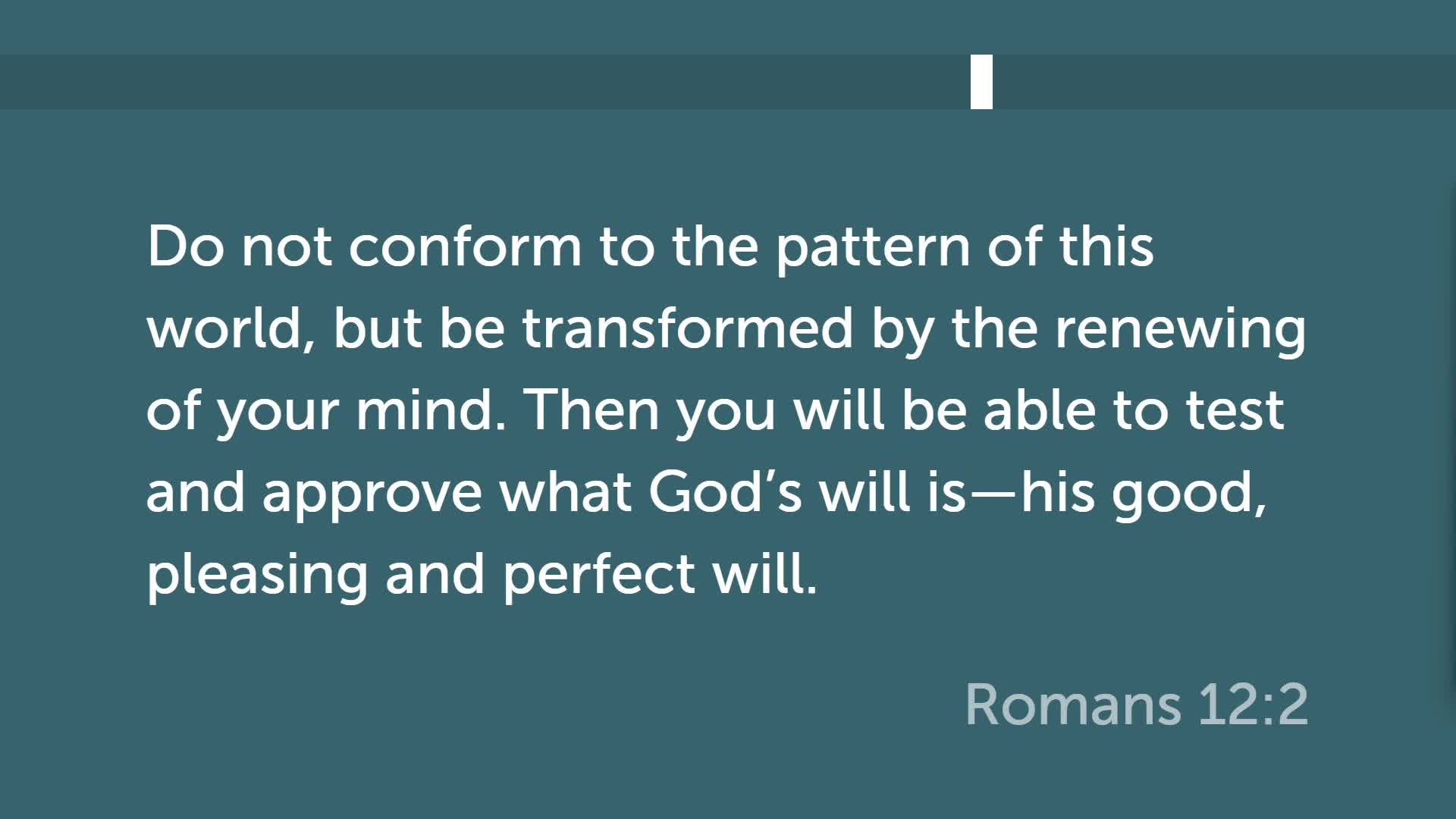 Do not conform to the pattern of this world, but be transformed by the renewing of your mind. Then you will be able to test and approve what God’s will is—his good, pleasing and perfect will.

Romans 12:2